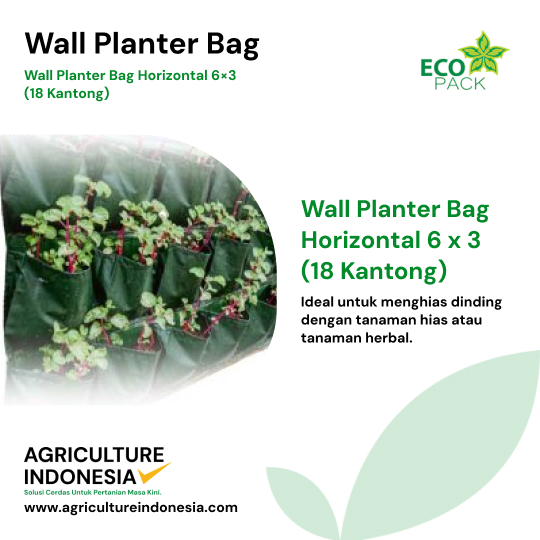 Wall Planter Bag

Wall Planter Bag Horizontal 6×3 (18 Kantong)

ECO PACK

Wall Planter Bag Horizontal 6 x 3 (18 Kantong)

Ideal untuk menghias dinding dengan tanaman hias atau tanaman herbal.

AGRICULTURE INDONESIA

Solusi Cerdas Untuk Pertanian Masa Kini.

www.agricultureindonesia.com